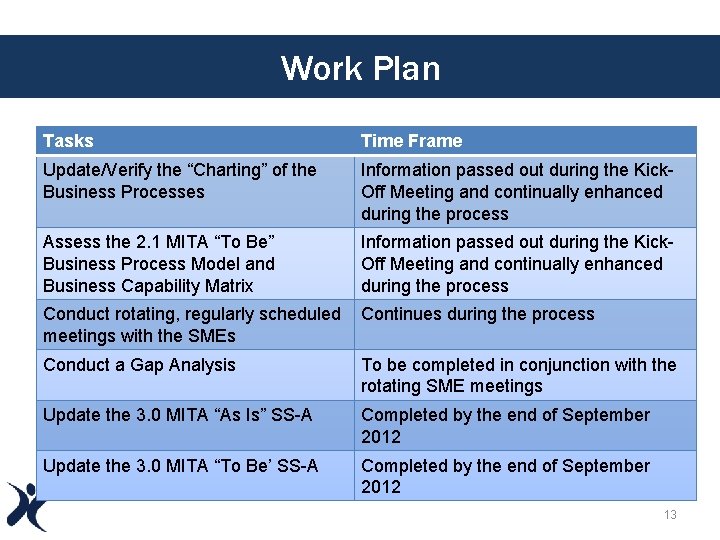 Work Plan

| Tasks | Time Frame |
|---|---|
| Update/Verify the “Charting” of the Business Processes | Information passed out during the Kick-Off Meeting and continually enhanced during the process |
| Assess the 2.1 MITA “To Be” Business Process Model and Business Capability Matrix | Information passed out during the Kick-Off Meeting and continually enhanced during the process |
| Conduct rotating, regularly scheduled meetings with the SMEs | Continues during the process |
| Conduct a Gap Analysis | To be completed in conjunction with the rotating SME meetings |
| Update the 3.0 MITA “As Is” SS-A | Completed by the end of September 2012 |
| Update the 3.0 MITA “To Be’ SS-A | Completed by the end of September 2012 |

13